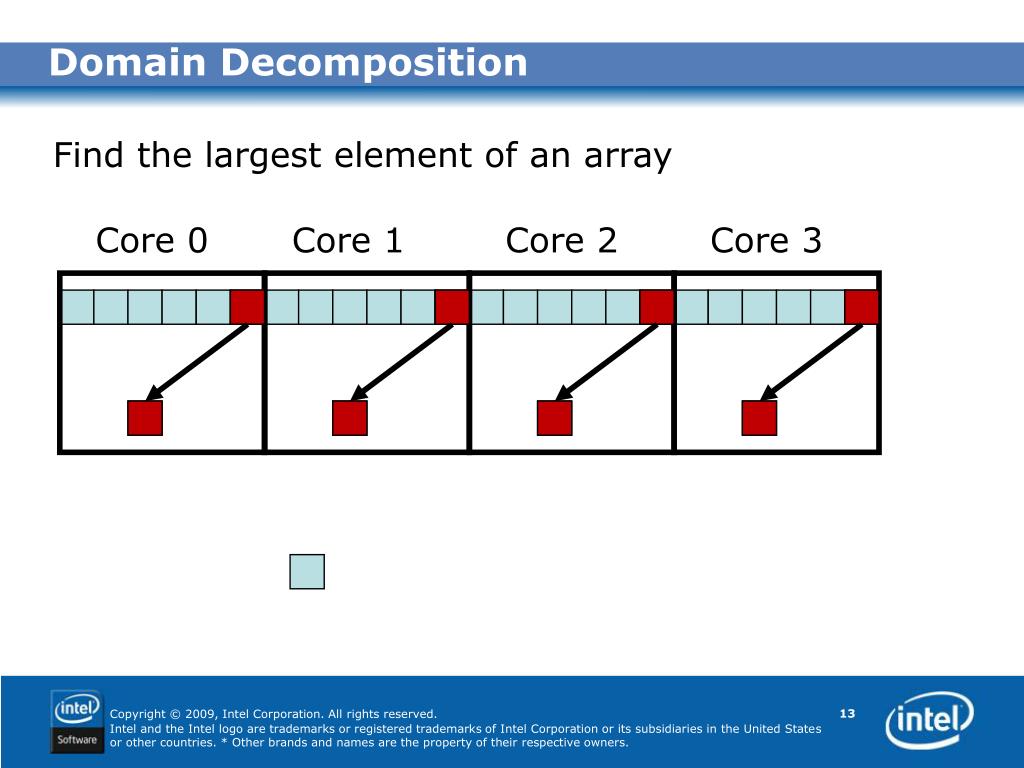 Domain Decomposition

Find the largest element of an array

Core 0 Core 1 Core 2 Core 3

intel Software

Copyright © 2009, Intel Corporation. All rights reserved.
Intel and the Intel logo are trademarks or registered trademarks of Intel Corporation or its subsidiaries in the United States or other countries. * Other brands and names are the property of their respective owners.

13

intel